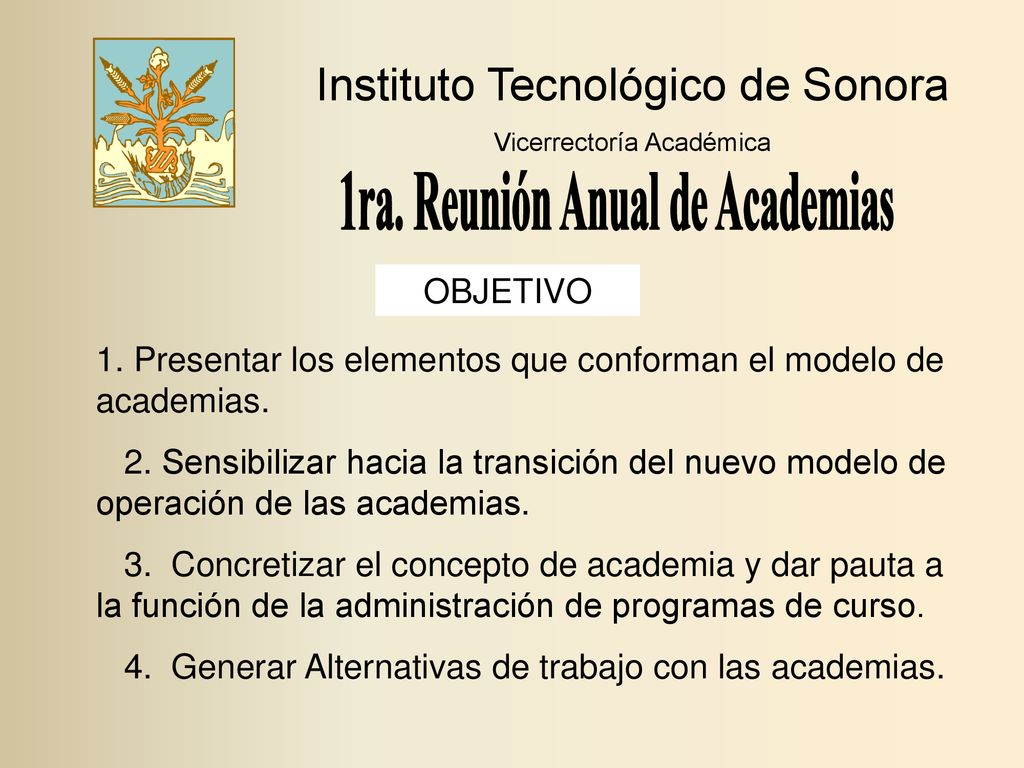 Instituto Tecnológico de Sonora

Vicerrectoría Académica

1ra. Reunión Anual de Academias

OBJETIVO

1. Presentar los elementos que conforman el modelo de academias.

2. Sensibilizar hacia la transición del nuevo modelo de operación de las academias.

3. Concretizar el concepto de academia y dar pauta a la función de la administración de programas de curso.

4. Generar Alternativas de trabajo con las academias.